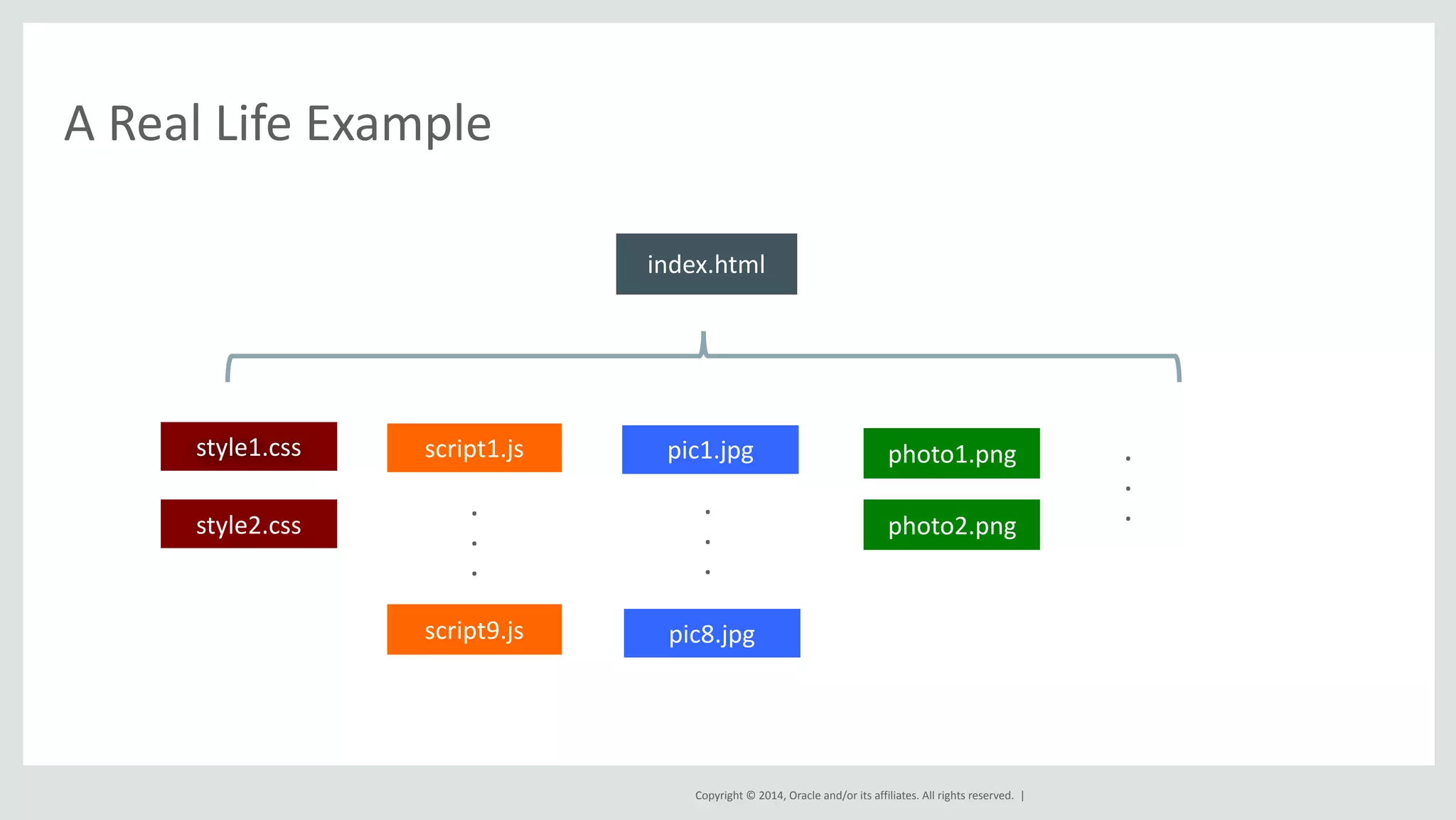 A Real Life Example

index.html

style1.css

style2.css

script1.js

.
.
.

script9.js

pic1.jpg

.
.
.

pic8.jpg

photo1.png

photo2.png

.
.
.

Copyright © 2014, Oracle and/or its affiliates. All rights reserved. |